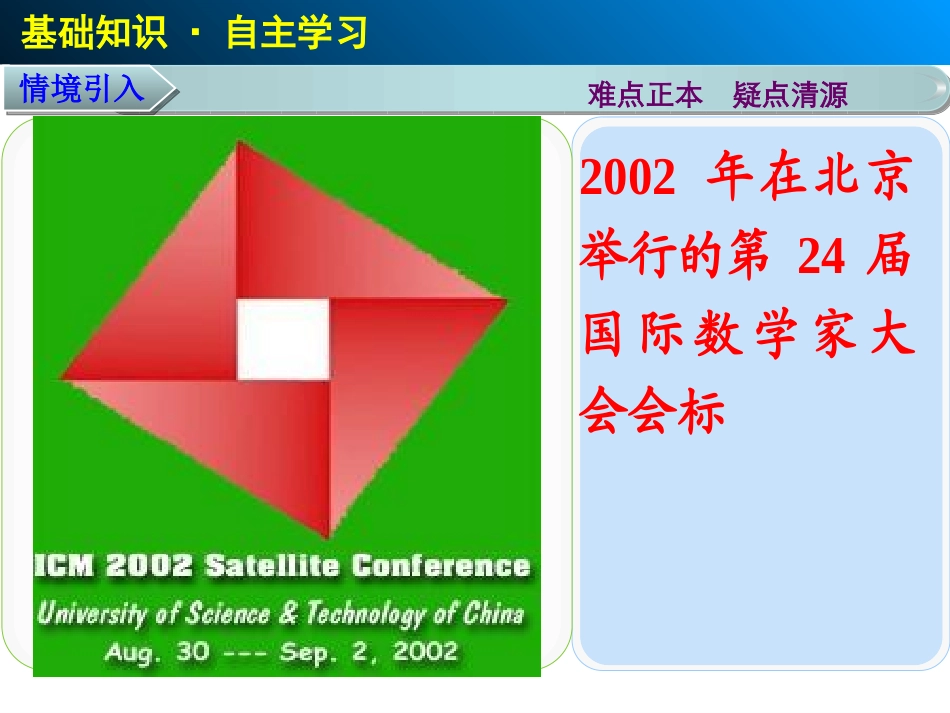 基础知识 · 自主学习

情境引入

难点正本 疑点清源

ICM 2002 Satellite Conference
University of Science & Technology of China
Aug. 30 --- Sep. 2, 2002

2002 年在北京举行的第 24 届国际数学家大会会标